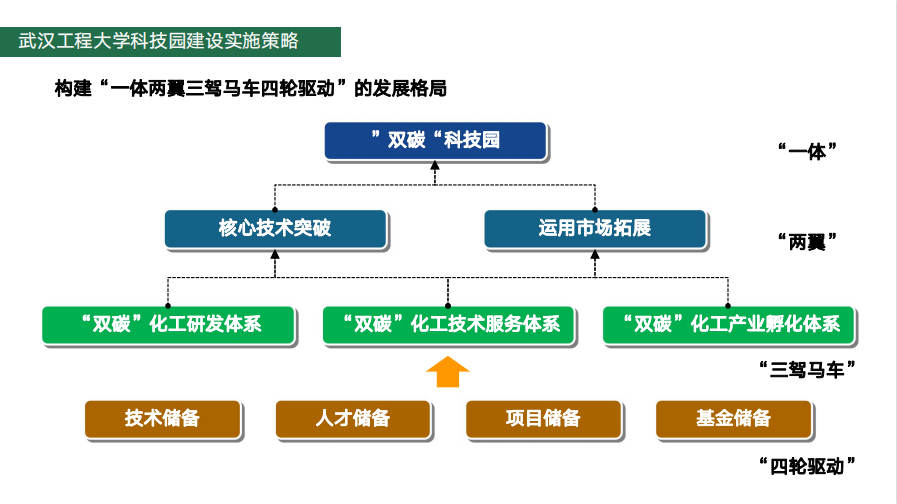 武汉工程大学科技园建设实施策略

构建“一体两翼三驾马车四轮驱动”的发展格局

”双碳“科技园

“一体”

核心技术突破

运用市场拓展

“两翼”

“双碳”化工研发体系

“双碳”化工技术服务体系

“双碳”化工产业孵化体系

“三驾马车”

技术储备

人才储备

项目储备

基金储备

“四轮驱动”